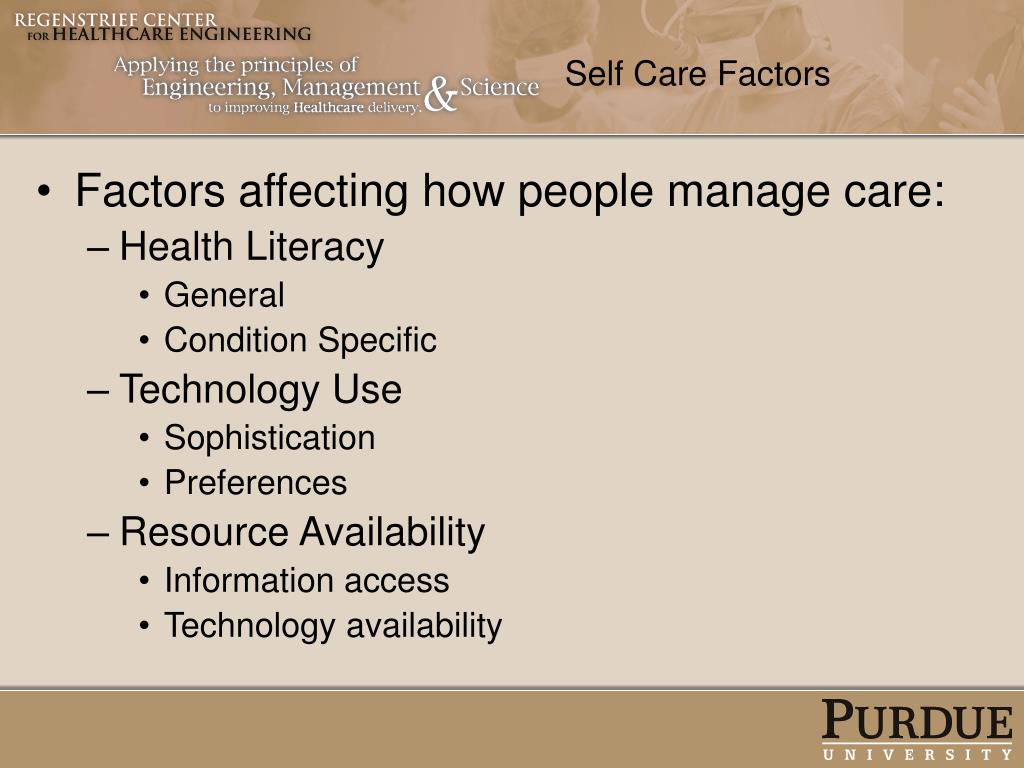 REGENSTRIEF CENTER
FOR HEALTHCARE ENGINEERING

Applying the principles of
Engineering, Management & Science
to improving Healthcare delivery.

Self Care Factors

• Factors affecting how people manage care:
– Health Literacy
• General
• Condition Specific
– Technology Use
• Sophistication
• Preferences
– Resource Availability
• Information access
• Technology availability

PURDUE
UNIVERSITY